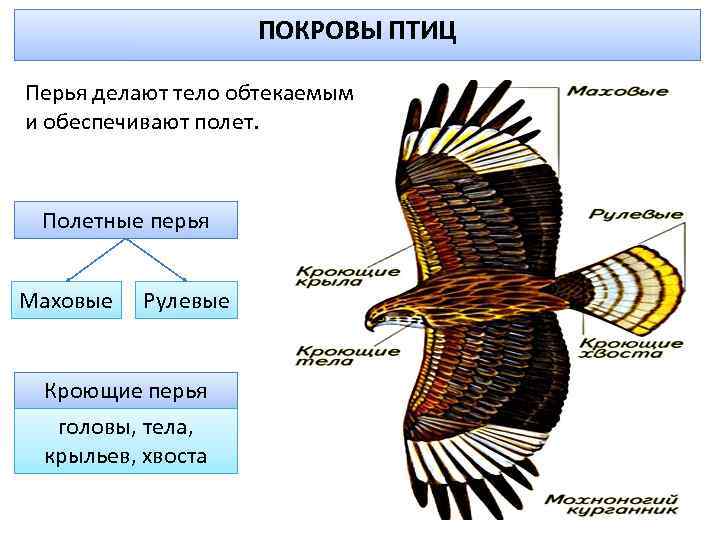 ПОКРОВЫ ПТИЦ

Перья делают тело обтекаемым и обеспечивают полет.

Полетные перья

Маховые

Рулевые

Кроющие перья

головы, тела, крыльев, хвоста

Маховые

Рулевые

Кроющие крыла

Кроющие тела

Кроющие хвоста

Мохноногий курганник